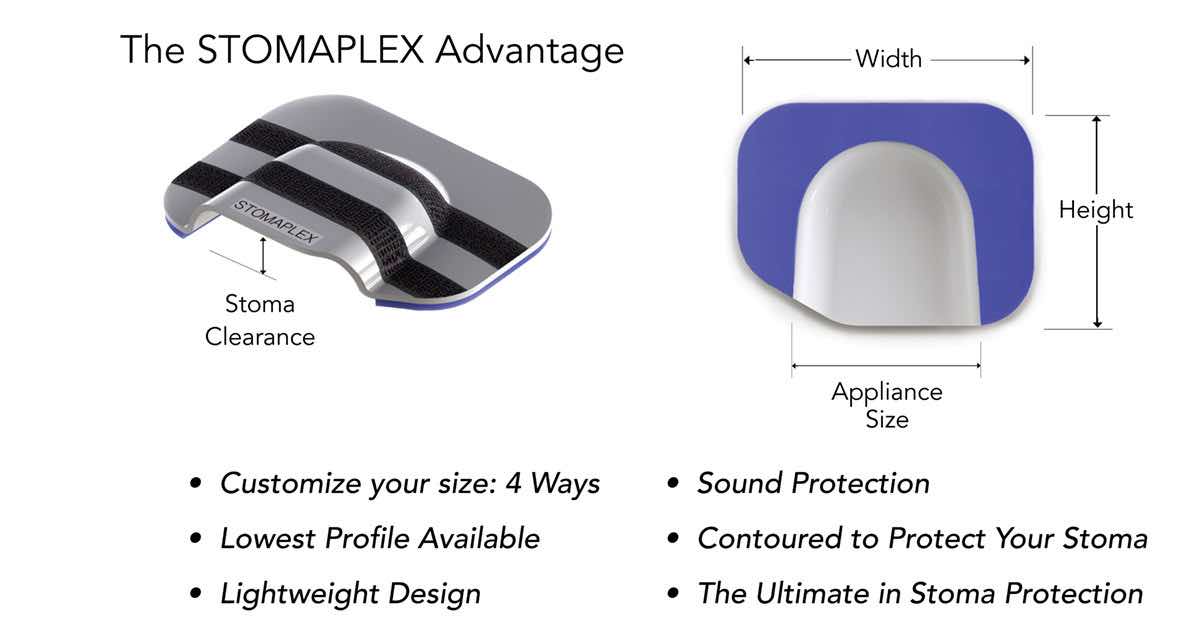 The STOMAPLEX Advantage

STOMAPLEX

Stoma Clearance

Width

Height

Appliance Size

• Customize your size: 4 Ways
• Lowest Profile Available
• Lightweight Design

• Sound Protection
• Contoured to Protect Your Stoma
• The Ultimate in Stoma Protection